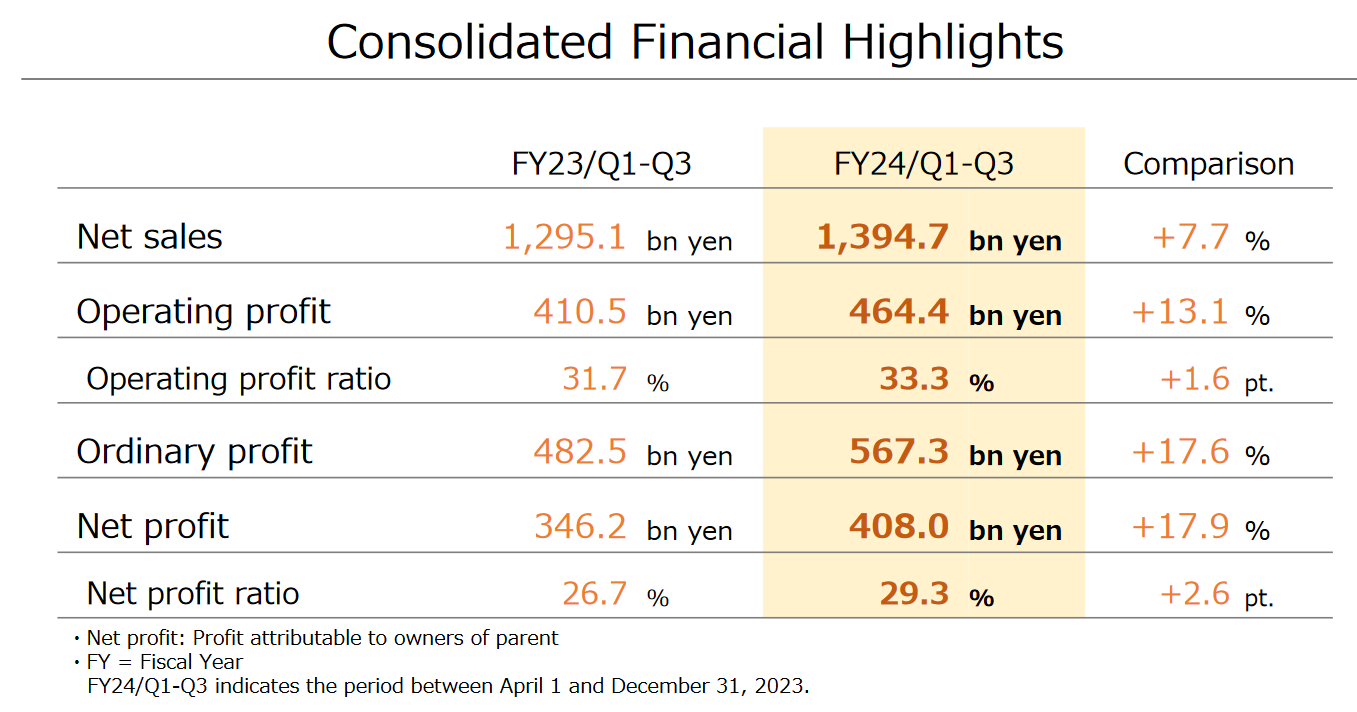 Consolidated Financial Highlights

| | FY23/Q1-Q3 | FY24/Q1-Q3 | Comparison |
|---|---|---|---|
| Net sales | 1,295.1 bn yen | 1,394.7 bn yen | +7.7 % |
| Operating profit | 410.5 bn yen | 464.4 bn yen | +13.1 % |
| Operating profit ratio | 31.7 % | 33.3 % | +1.6 pt. |
| Ordinary profit | 482.5 bn yen | 567.3 bn yen | +17.6 % |
| Net profit | 346.2 bn yen | 408.0 bn yen | +17.9 % |
| Net profit ratio | 26.7 % | 29.3 % | +2.6 pt. |

・Net profit: Profit attributable to owners of parent
・FY = Fiscal Year
FY24/Q1-Q3 indicates the period between April 1 and December 31, 2023.